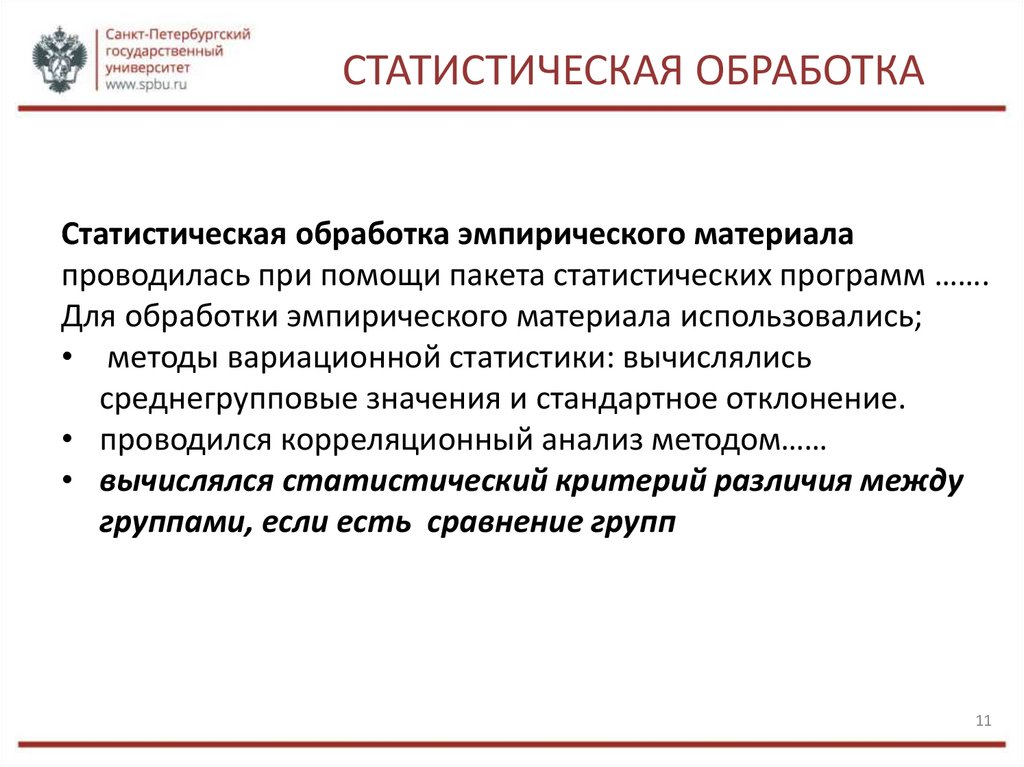 Санкт-Петербургский государственный университет www.spbu.ru

СТАТИСТИЧЕСКАЯ ОБРАБОТКА

Статистическая обработка эмпирического материала проводилась при помощи пакета статистических программ …….
Для обработки эмпирического материала использовались;
• методы вариационной статистики: вычислялись среднегрупповые значения и стандартное отклонение.
• проводился корреляционный анализ методом……
• вычислялся статистический критерий различия между группами, если есть сравнение групп

11